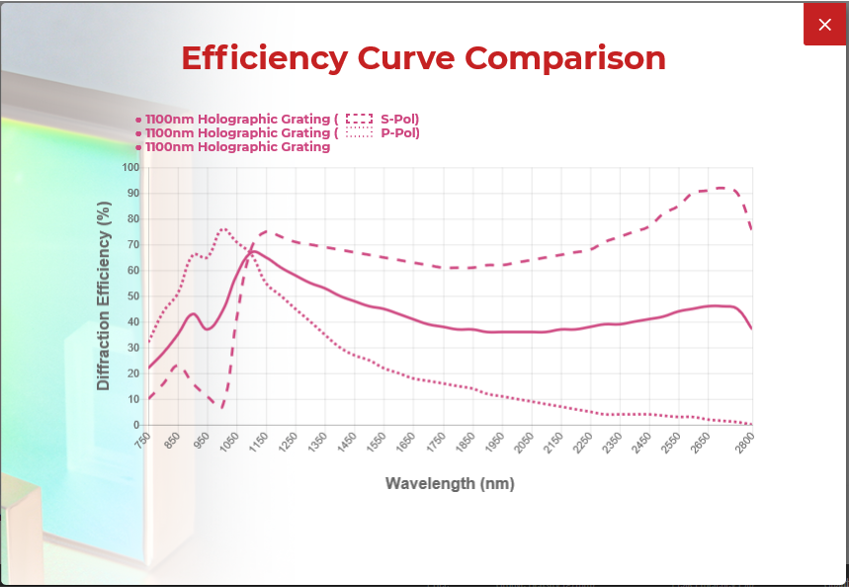 ×

Efficiency Curve Comparison

• 1100nm Holographic Grating ( S-Pol)
• 1100nm Holographic Grating ( P-Pol)
• 1100nm Holographic Grating

Diffraction Efficiency (%)

100
90
80
70
60
50
40
30
20
10
0

750 850 950 1050 1150 1250 1350 1450 1550 1650 1750 1850 1950 2050 2150 2250 2350 2450 2550 2650 2800

Wavelength (nm)